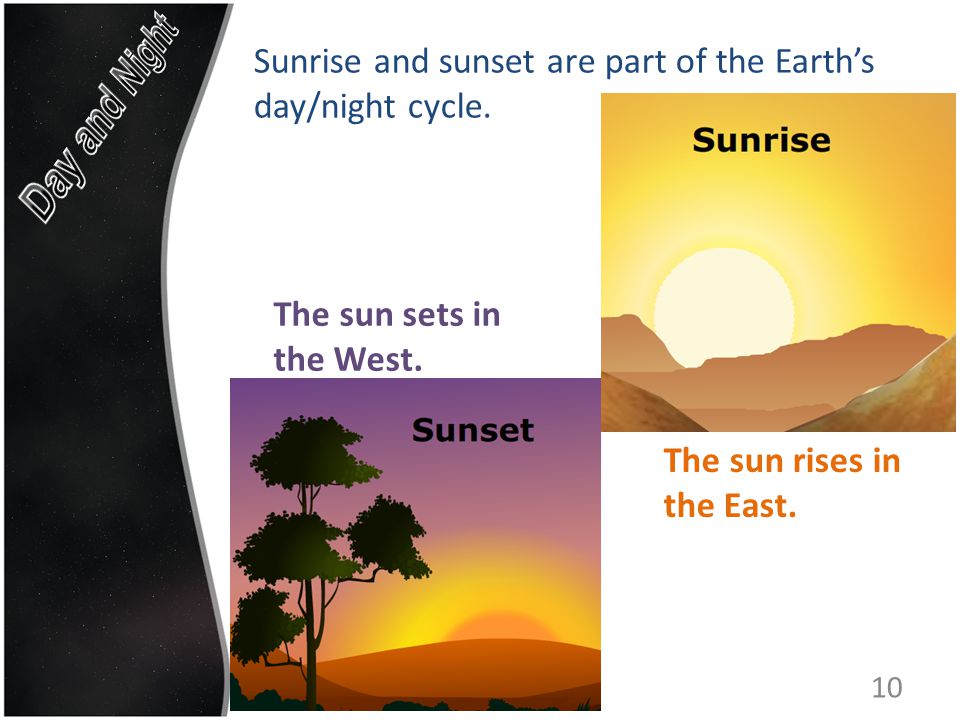 Day and Night

Sunrise and sunset are part of the Earth's day/night cycle.

Sunrise

The sun sets in the West.

Sunset

The sun rises in the East.

10